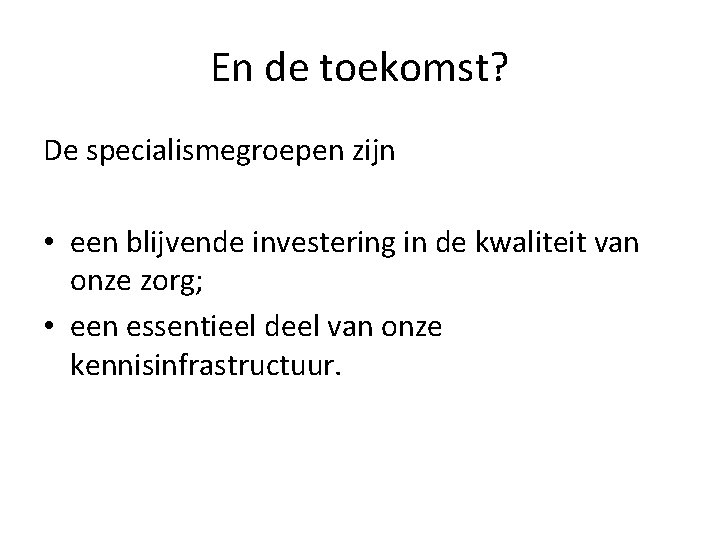 En de toekomst?

De specialismegroepen zijn

• een blijvende investering in de kwaliteit van onze zorg;
• een essentieel deel van onze kennisinfrastructuur.